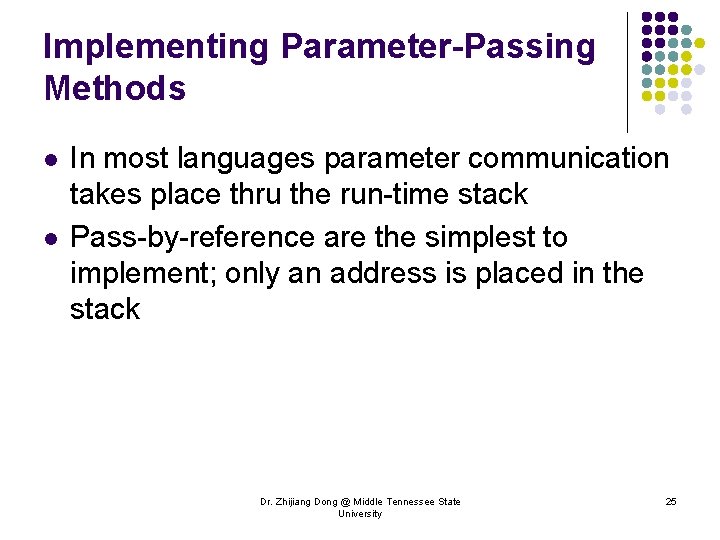 Implementing Parameter-Passing Methods

- In most languages parameter communication takes place thru the run-time stack
- Pass-by-reference are the simplest to implement; only an address is placed in the stack

Dr. Zhijiang Dong @ Middle Tennessee State University

25